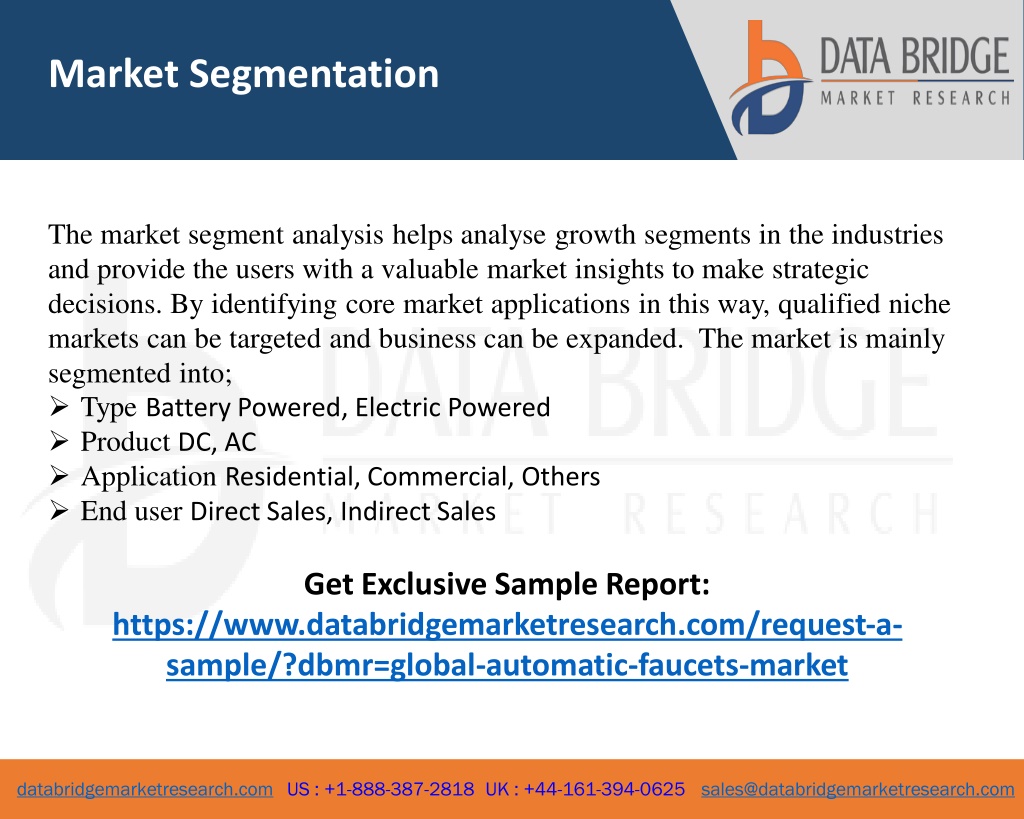 Market Segmentation

DATA BRIDGE
MARKET RESEARCH

The market segment analysis helps analyse growth segments in the industries and provide the users with a valuable market insights to make strategic decisions. By identifying core market applications in this way, qualified niche markets can be targeted and business can be expanded. The market is mainly segmented into;
➢ Type Battery Powered, Electric Powered
➢ Product DC, AC
➢ Application Residential, Commercial, Others
➢ End user Direct Sales, Indirect Sales

Get Exclusive Sample Report:
https://www.databridgemarketresearch.com/request-a-sample/?dbmr=global-automatic-faucets-market

databridgemarketresearch.com US : +1-888-387-2818 UK : +44-161-394-0625 sales@databridgemarketresearch.com